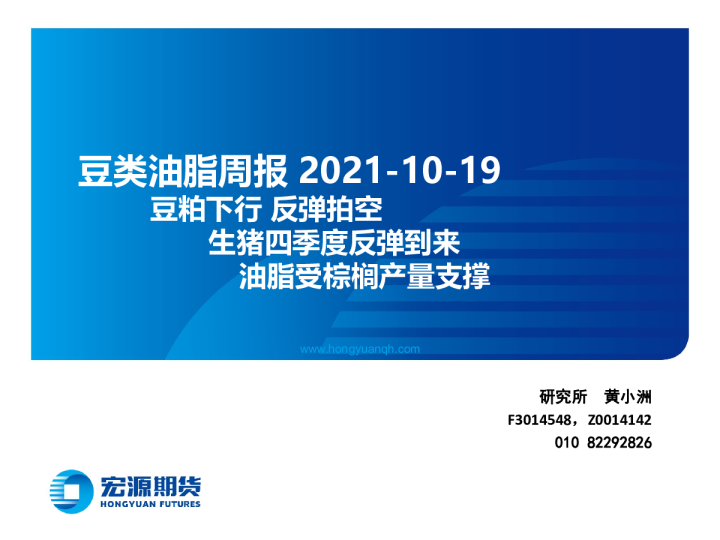 豆类油脂周报 2021-10-19

豆粕下行 反弹拍空

生猪四季度反弹到来

油脂受棕榈产量支撑

www.hongyuanqh.com

研究所 黄小洲

F3014548，Z0014142

010 82292826

宏源期货

HONGYUAN FUTURES